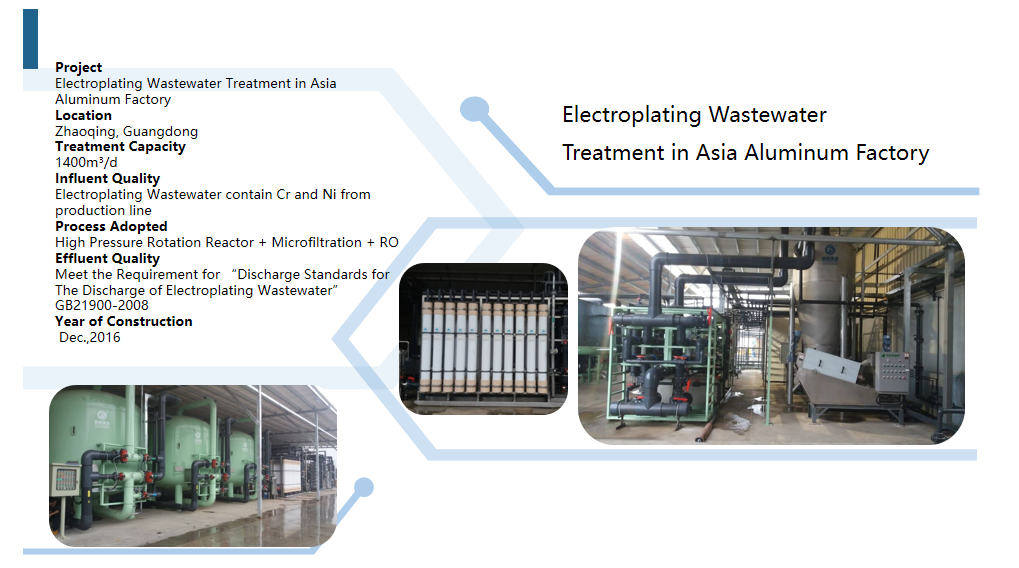 Project
Electroplating Wastewater Treatment in Asia Aluminum Factory
Location
Zhaoqing, Guangdong
Treatment Capacity
1400m³/d
Influent Quality
Electroplating Wastewater contain Cr and Ni from production line
Process Adopted
High Pressure Rotation Reactor + Microfiltration + RO
Effluent Quality
Meet the Requirement for "Discharge Standards for The Discharge of Electroplating Wastewater" GB21900-2008
Year of Construction
Dec.,2016

Electroplating Wastewater Treatment in Asia Aluminum Factory